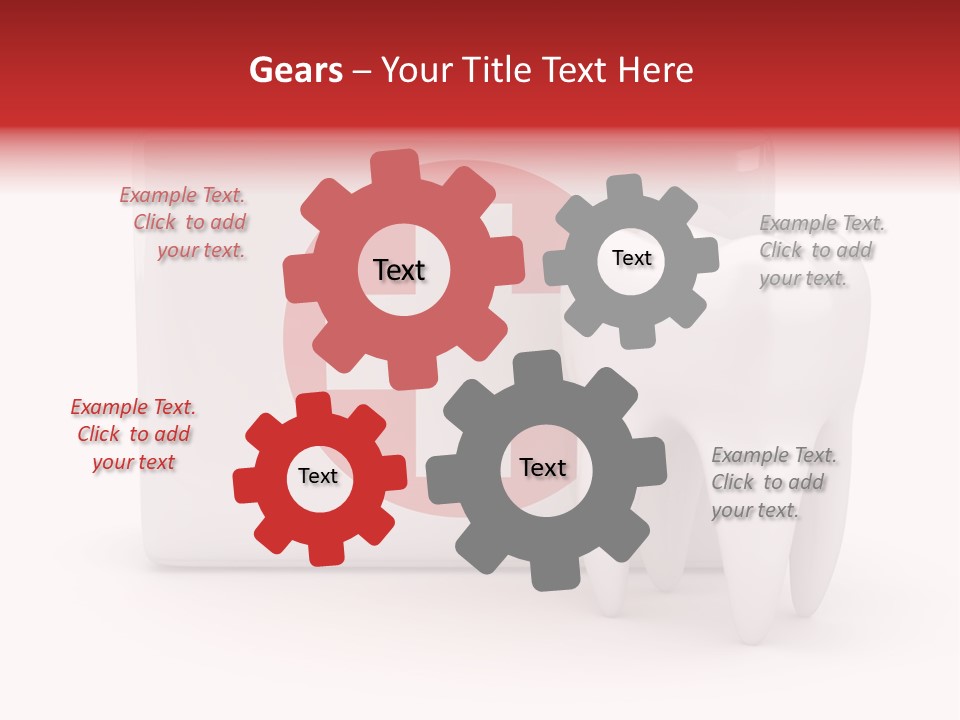 Gears – Your Title Text Here

Example Text. Click to add your text.

Text

Text

Example Text. Click to add your text.

Example Text. Click to add your text

Text

Text

Example Text. Click to add your text.